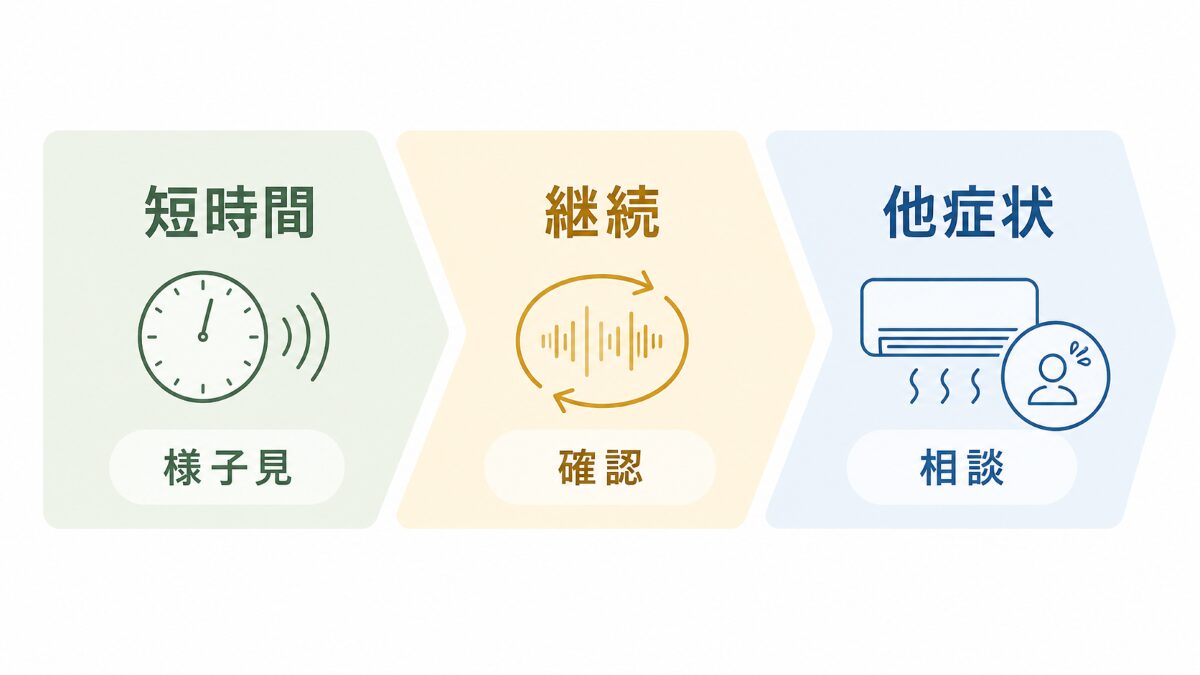 短時間

様子見

継続

確認

他症状

相談